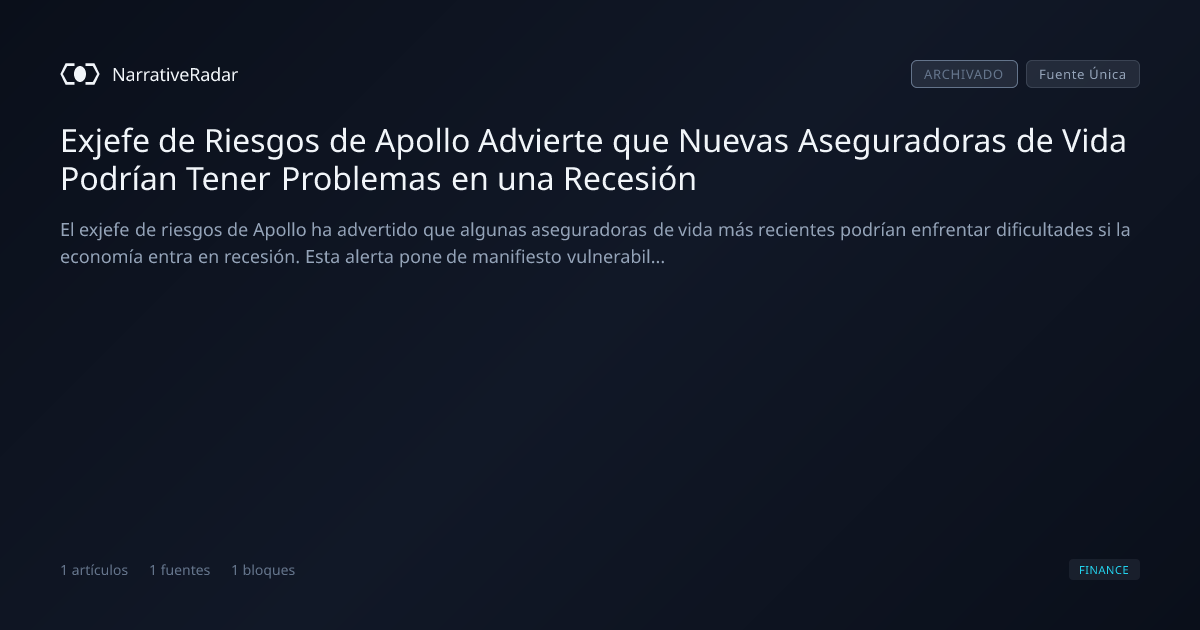 NarrativeRadar

ARCHIVADO

Fuente Única

Exjefe de Riesgos de Apollo Advierte que Nuevas Aseguradoras de Vida Podrían Tener Problemas en una Recesión

El exjefe de riesgos de Apollo ha advertido que algunas aseguradoras de vida más recientes podrían enfrentar dificultades si la economía entra en recesión. Esta alerta pone de manifiesto vulnerabil...

1 artículos 1 fuentes 1 bloques

FINANCE